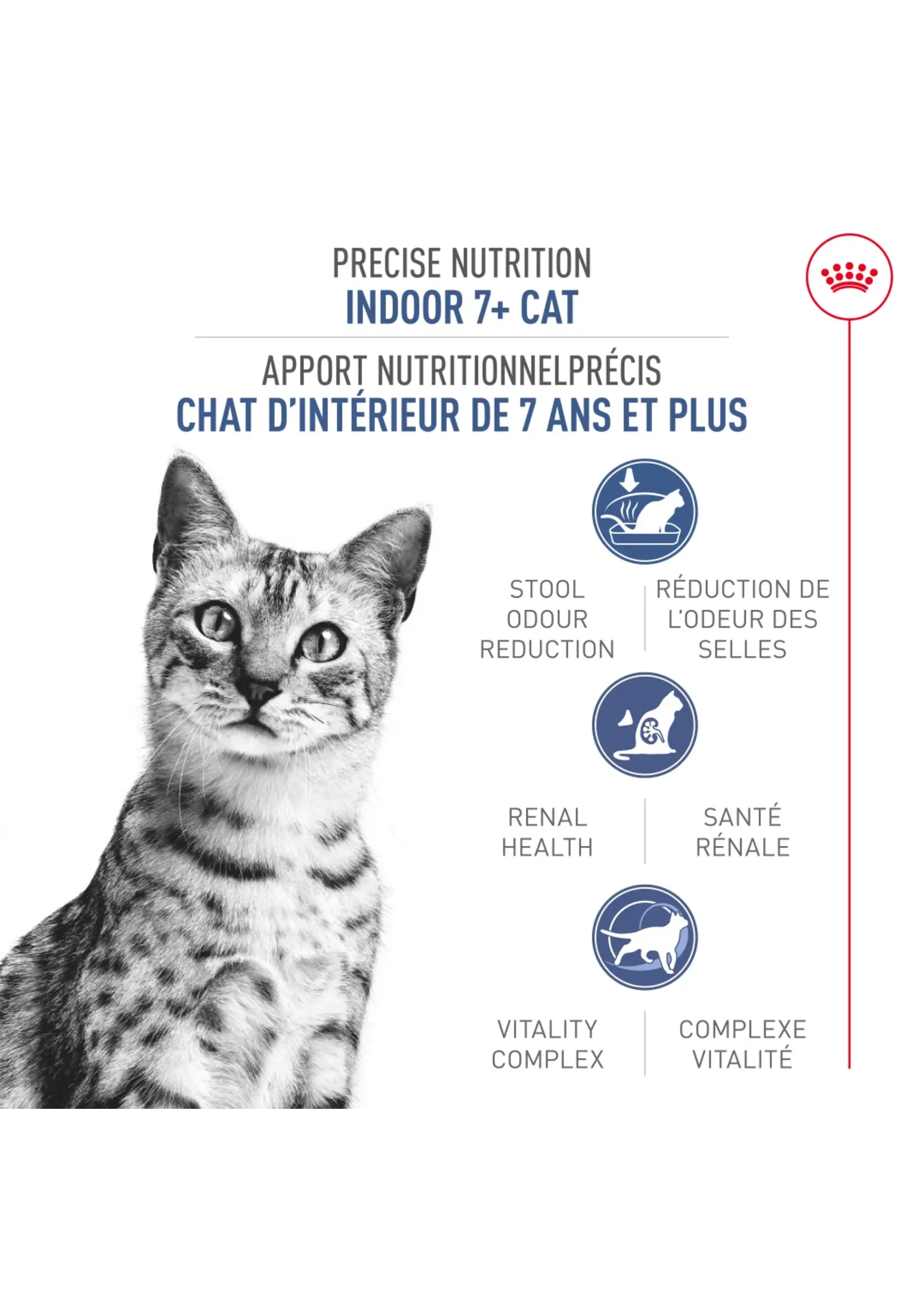 PRECISE NUTRITION
INDOOR 7+ CAT

APPORT NUTRITIONNELPRÉCIS
CHAT D'INTÉRIEUR DE 7 ANS ET PLUS

STOOL ODOUR REDUCTION

RÉDUCTION DE L'ODEUR DES SELLES

RENAL HEALTH

SANTÉ RÉNALE

VITALITY COMPLEX

COMPLEXE VITALITÉ